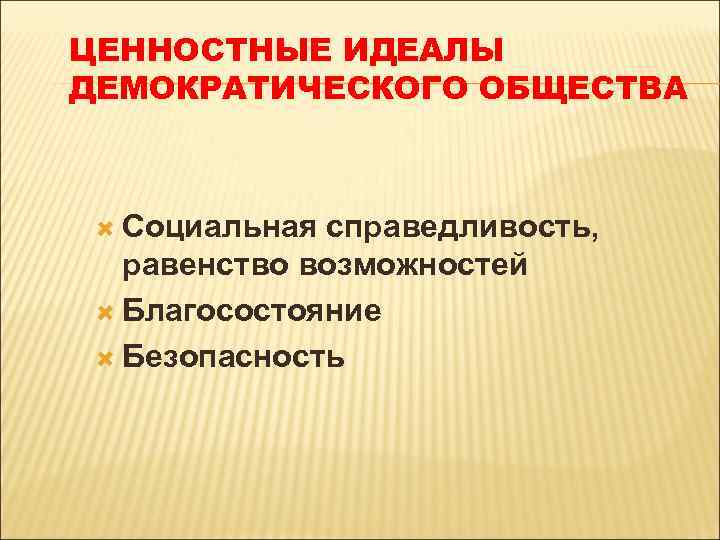 ЦЕННОСТНЫЕ ИДЕАЛЫ ДЕМОКРАТИЧЕСКОГО ОБЩЕСТВА

Социальная справедливость, равенство возможностей
Благосостояние
Безопасность